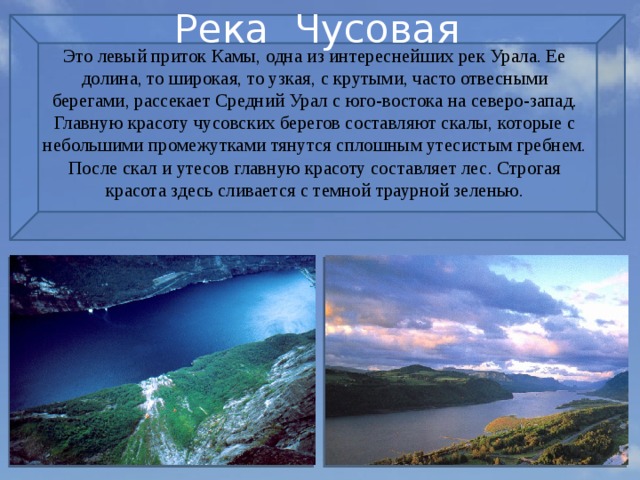 Река Чусовая

Это левый приток Камы, одна из интереснейших рек Урала. Ее долина, то широкая, то узкая, с крутыми, часто отвесными берегами, рассекает Средний Урал с юго-востока на северо-запад. Главную красоту чусовских берегов составляют скалы, которые с небольшими промежутками тянутся сплошным утесистым гребнем. После скал и утесов главную красоту составляет лес. Строгая красота здесь сливается с темной траурной зеленью.